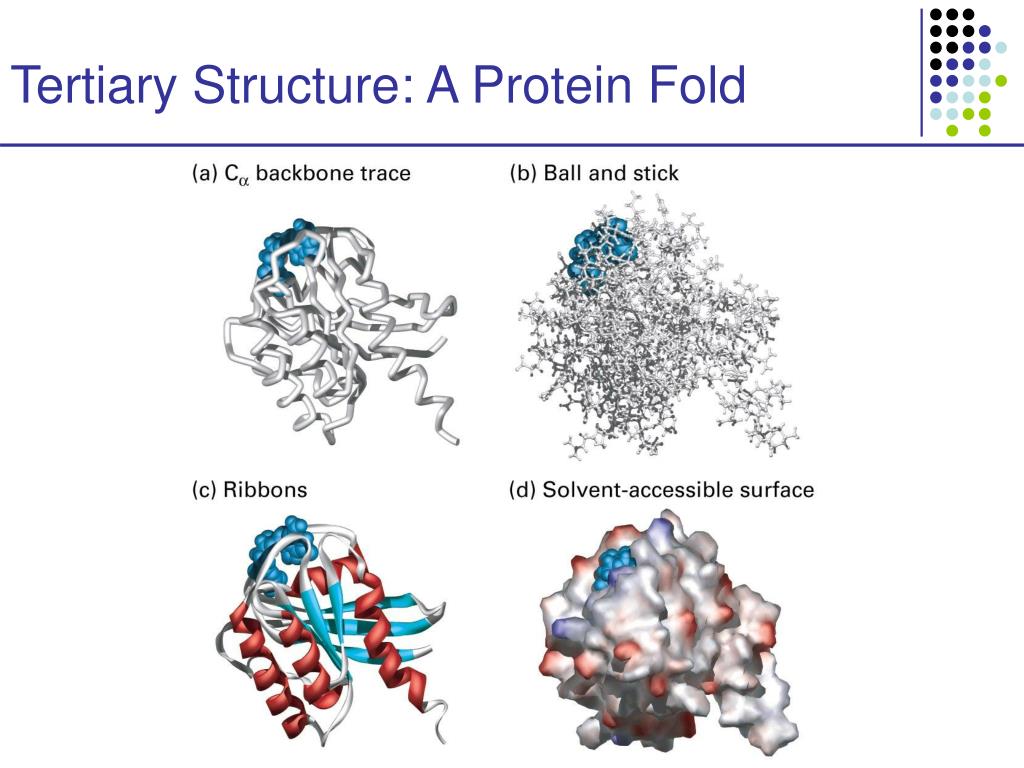 Tertiary Structure: A Protein Fold

(a) $C_\alpha$ backbone trace

(b) Ball and stick

(c) Ribbons

(d) Solvent-accessible surface